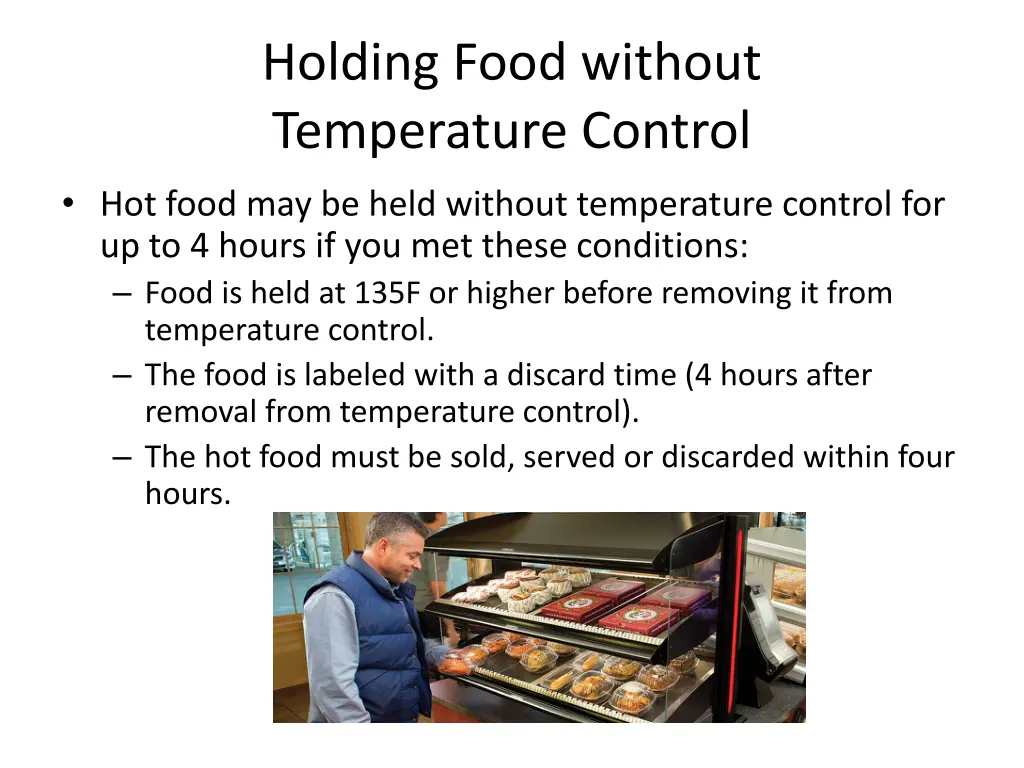 Holding Food without Temperature Control

• Hot food may be held without temperature control for up to 4 hours if you met these conditions:
– Food is held at 135F or higher before removing it from temperature control.
– The food is labeled with a discard time (4 hours after removal from temperature control).
– The hot food must be sold, served or discarded within four hours.